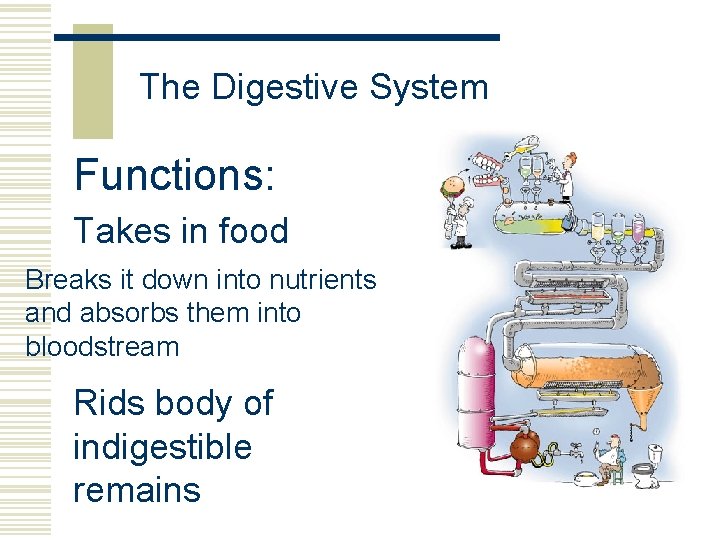 The Digestive System

Functions:

Takes in food

Breaks it down into nutrients and absorbs them into bloodstream

Rids body of indigestible remains